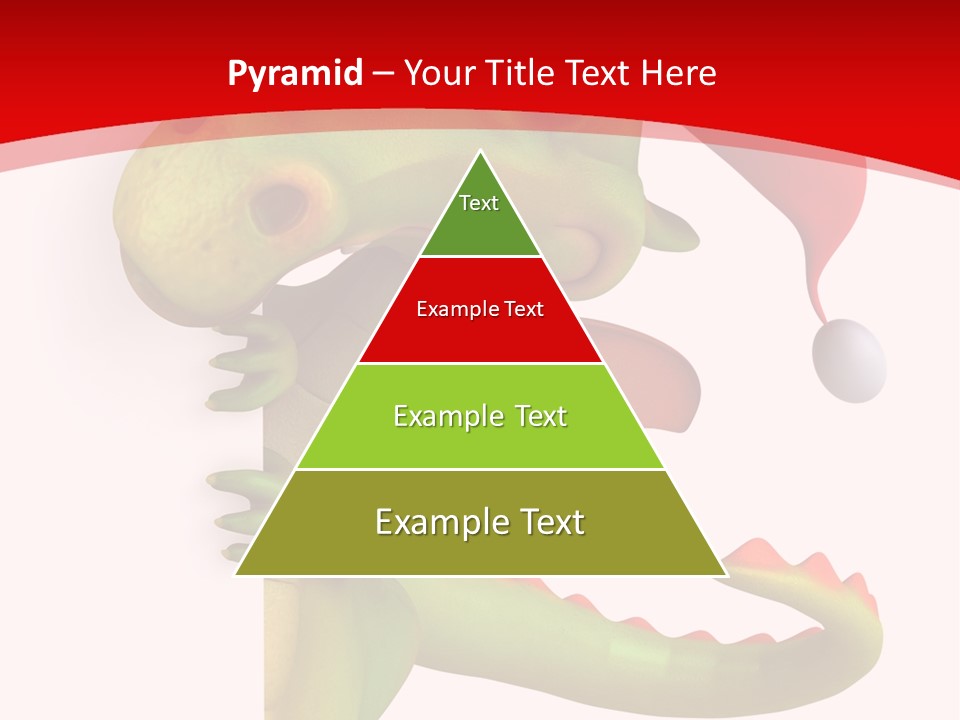 Pyramid – Your Title Text Here

Text

Example Text

Example Text

Example Text